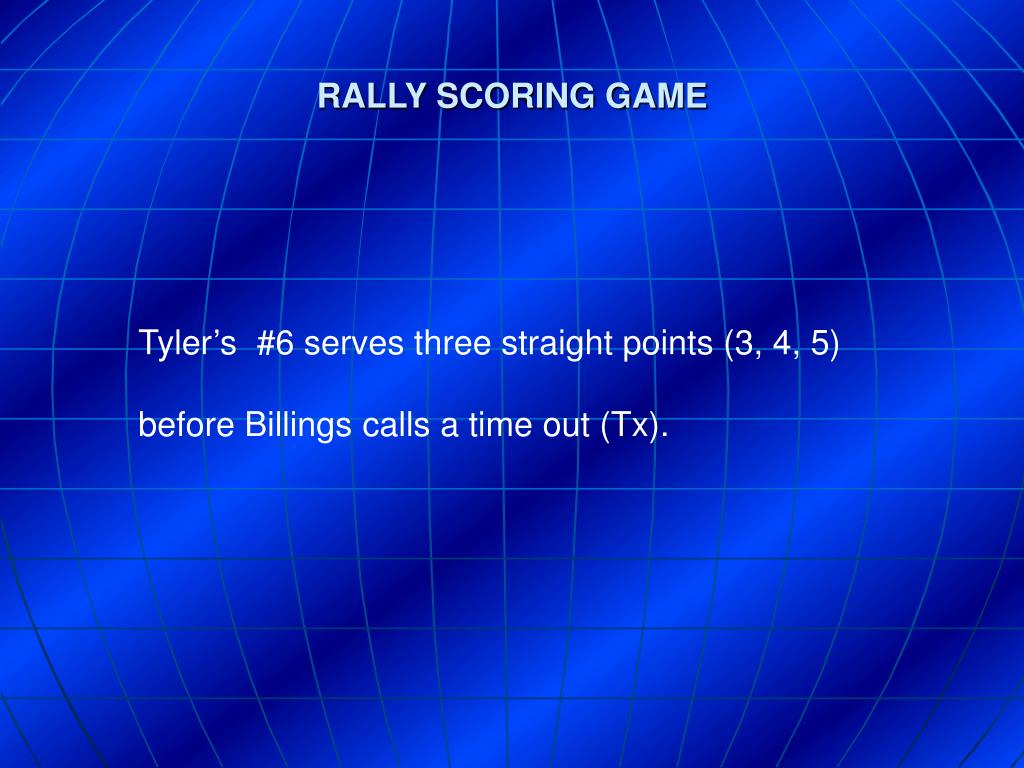 RALLY SCORING GAME

Tyler’s #6 serves three straight points (3, 4, 5)

before Billings calls a time out (Tx).